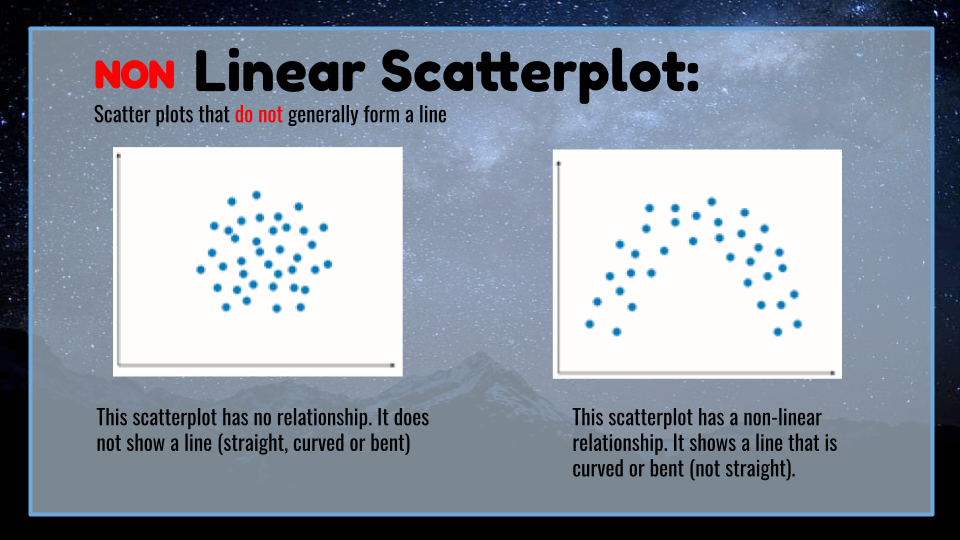 NON Linear Scatterplot:

Scatter plots that do not generally form a line

This scatterplot has no relationship. It does not show a line (straight, curved or bent)

This scatterplot has a non-linear relationship. It shows a line that is curved or bent (not straight).